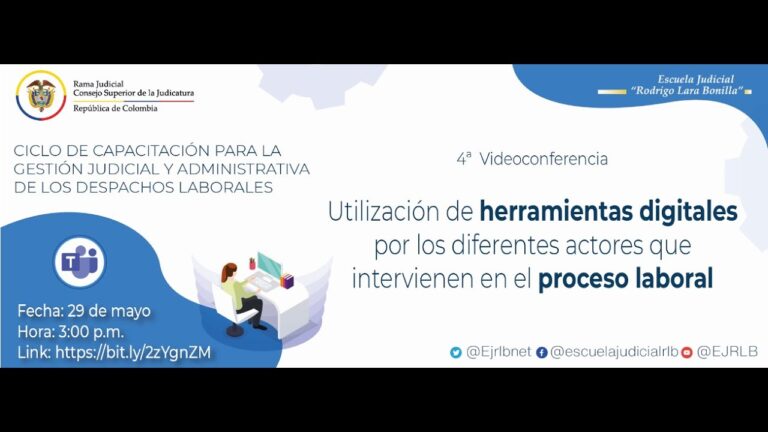 Rama Judicial
Consejo Superior de la Judicatura
República de Colombia

Escuela Judicial
"Rodrigo Lara Bonilla"

CICLO DE CAPACITACIÓN PARA LA GESTIÓN JUDICIAL Y ADMINISTRATIVA DE LOS DESPACHOS LABORALES

4ª Videoconferencia

Utilización de herramientas digitales por los diferentes actores que intervienen en el proceso laboral

Fecha: 29 de mayo
Hora: 3:00 p.m.
Link: https://bit.ly/2zYgnZM

@Ejrlbnet @escuelajudicialrlb @EJRLB